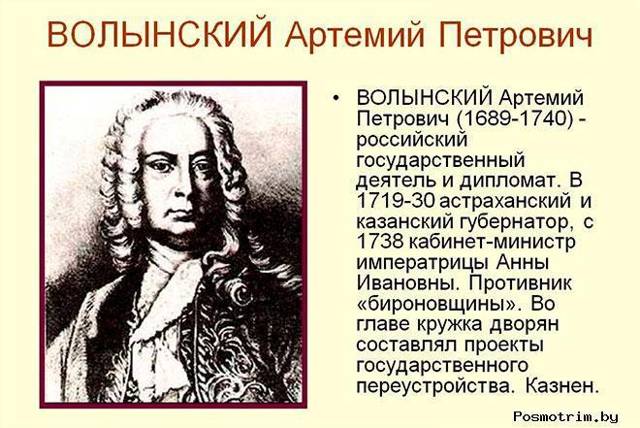 ВОЛЫНСКИЙ Артемий Петрович

• ВОЛЫНСКИЙ Артемий Петрович (1689-1740) - российский государственный деятель и дипломат. В 1719-30 астраханский и казанский губернатор, с 1738 кабинет-министр императрицы Анны Ивановны. Противник «бироновщины». Во главе кружка дворян составлял проекты государственного переустройства. Казнен.

Posmotrim.by